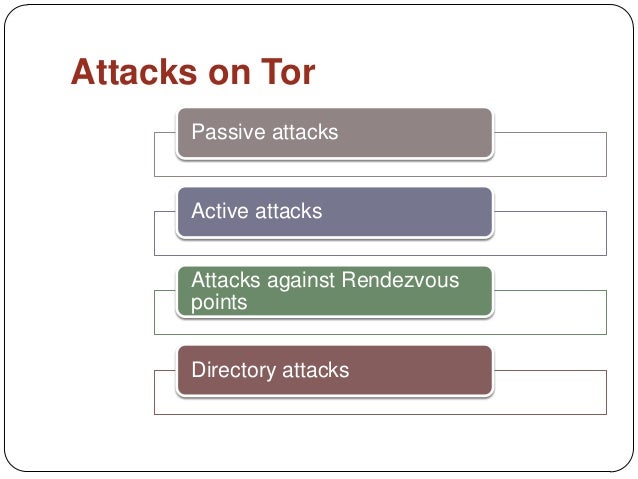 Attacks on Tor

Passive attacks

Active attacks

Attacks against Rendezvous points

Directory attacks